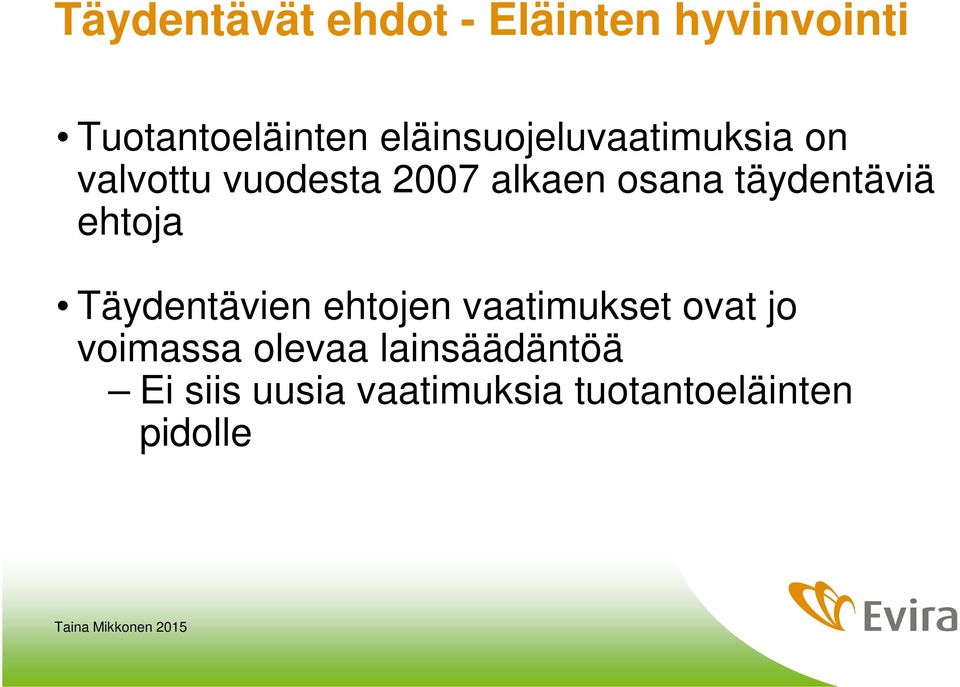 Täydentävät ehdot - Eläinten hyvinvointi

• Tuotantoeläinten eläinsuojeluvaatimuksia on valvottu vuodesta 2007 alkaen osana täydentäviä ehtoja

• Täydentävien ehtojen vaatimukset ovat jo voimassa olevaa lainsäädäntöä
– Ei siis uusia vaatimuksia tuotantoeläinten pidolle

Taina Mikkonen 2015

Evira